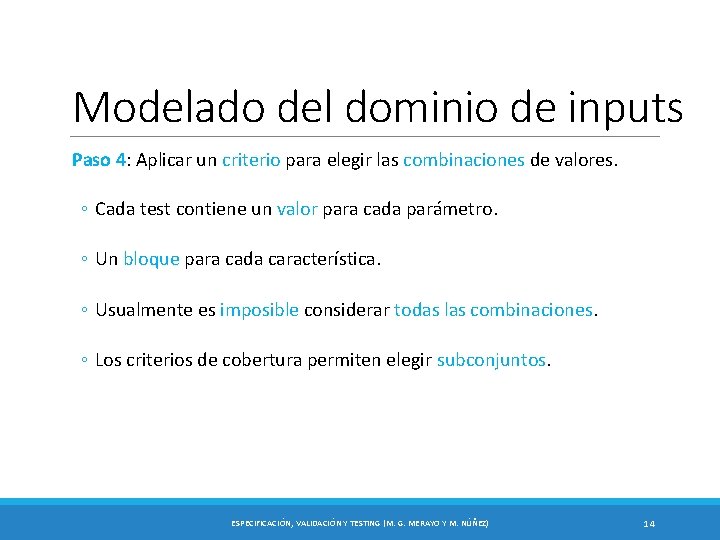 Modelado del dominio de inputs

Paso 4: Aplicar un criterio para elegir las combinaciones de valores.

◦ Cada test contiene un valor para cada parámetro.

◦ Un bloque para cada característica.

◦ Usualmente es imposible considerar todas las combinaciones.

◦ Los criterios de cobertura permiten elegir subconjuntos.

ESPECIFICACIÓN, VALIDACIÓN Y TESTING (M. G. MERAYO Y M. NÚÑEZ) 14